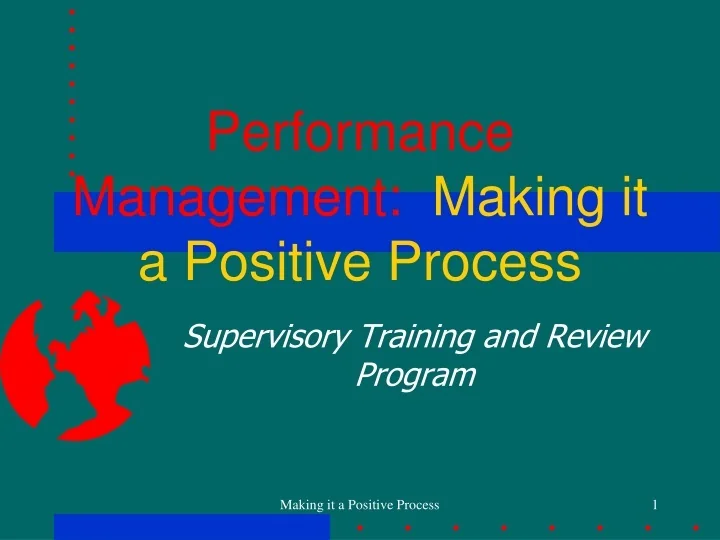 Performance Management: Making it a Positive Process

Supervisory Training and Review Program

Making it a Positive Process

1